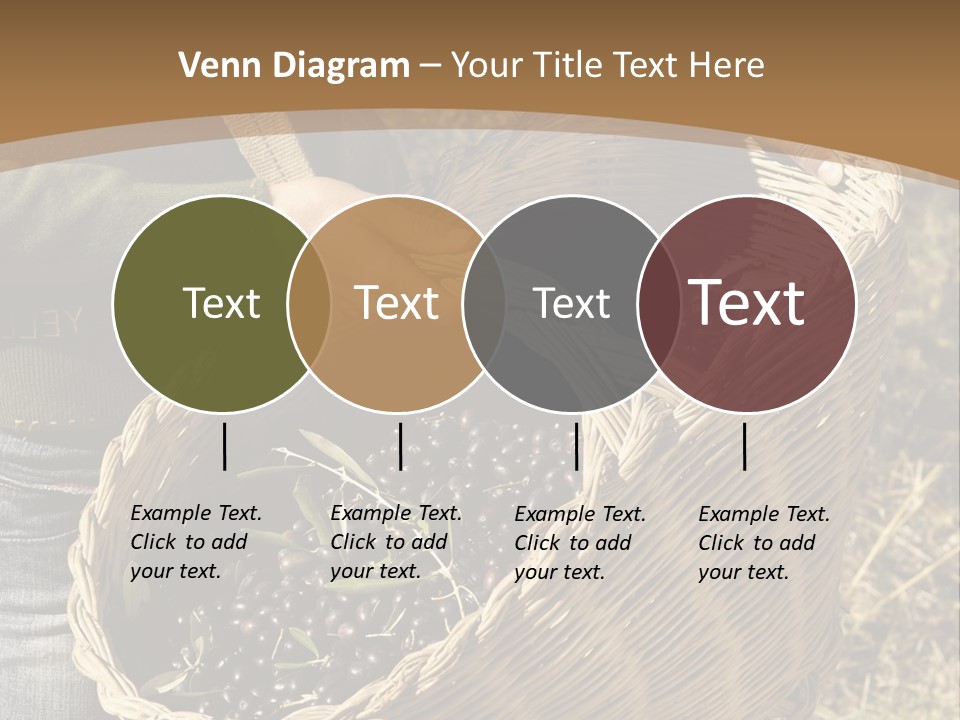 Venn Diagram – Your Title Text Here

Text

Text

Text

Text

Example Text. Click to add your text.

Example Text. Click to add your text.

Example Text. Click to add your text.

Example Text. Click to add your text.